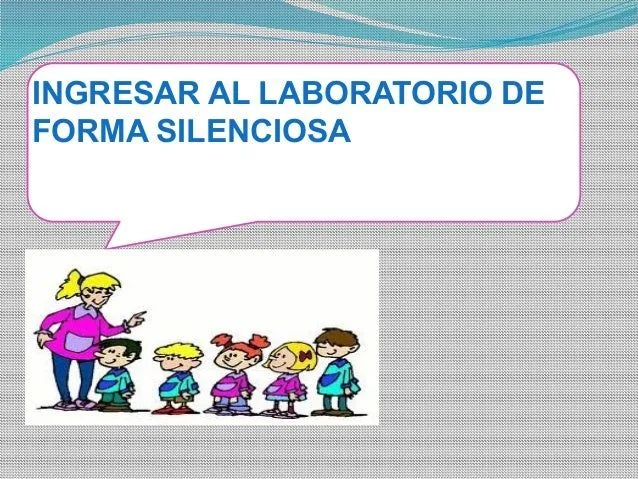 INGRESAR AL LABORATORIO DE FORMA SILENCIOSA